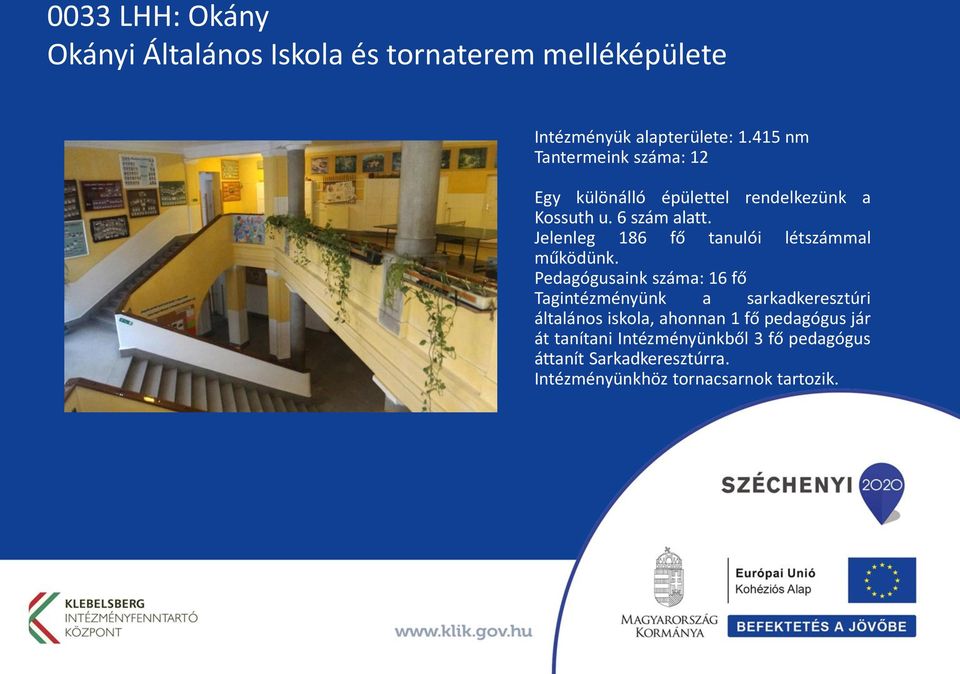 0033 LHH: Okány
Okányi Általános Iskola és tornaterem melléképülete

Intézményük alapterülete: 1.415 nm
Tantermeink száma: 12

Egy különálló épülettel rendelkezünk a Kossuth u. 6 szám alatt.
Jelenleg 186 fő tanulói létszámmal működünk.
Pedagógusaink száma: 16 fő
Tagintézményünk a sarkadkeresztúri általános iskola, ahonnan 1 fő pedagógus jár át tanítani Intézményünkből 3 fő pedagógus áttanít Sarkadkeresztúrra.
Intézményünkhöz tornacsarnok tartozik.

SZÉCHENYI 2020

KLEBELSBERG
INTÉZMÉNYFENNTARTÓ
KÖZPONT

www.klik.gov.hu

MAGYARORSZÁG
KORMÁNYA

Európai Unió
Kohéziós Alap

BEFEKTETÉS A JÖVŐBE